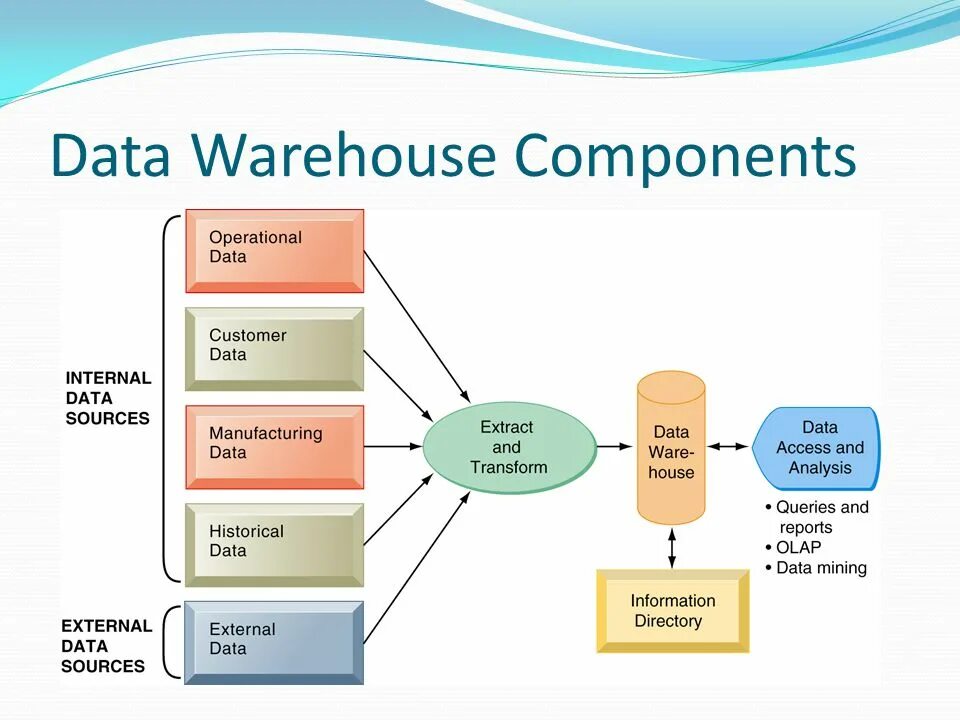 Data Warehouse Components

INTERNAL DATA SOURCES

Operational Data

Customer Data

Manufacturing Data

Historical Data

EXTERNAL DATA SOURCES

External Data

Extract and Transform

Data Warehouse

Information Directory

Data Access and Analysis

• Queries and reports
• OLAP
• Data mining